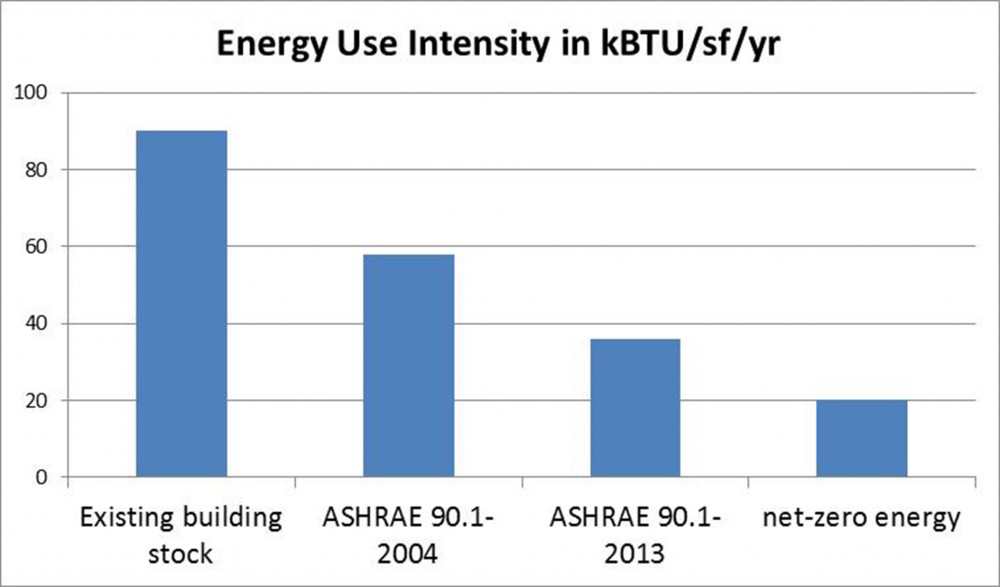 Energy Use Intensity in kBTU/sf/yr

100
80
60
40
20
0

Existing building stock
ASHRAE 90.1-2004
ASHRAE 90.1-2013
net-zero energy